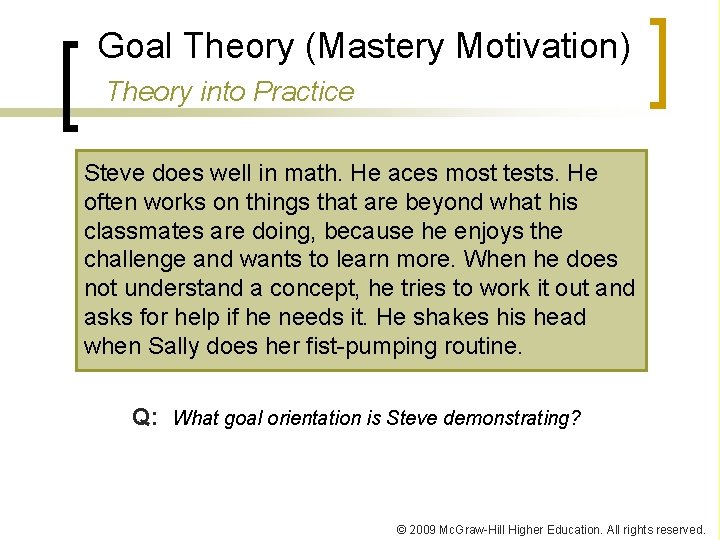 Goal Theory (Mastery Motivation)

Theory into Practice

Steve does well in math. He aces most tests. He often works on things that are beyond what his classmates are doing, because he enjoys the challenge and wants to learn more. When he does not understand a concept, he tries to work it out and asks for help if he needs it. He shakes his head when Sally does her fist-pumping routine.

Q: What goal orientation is Steve demonstrating?

© 2009 McGraw-Hill Higher Education. All rights reserved.